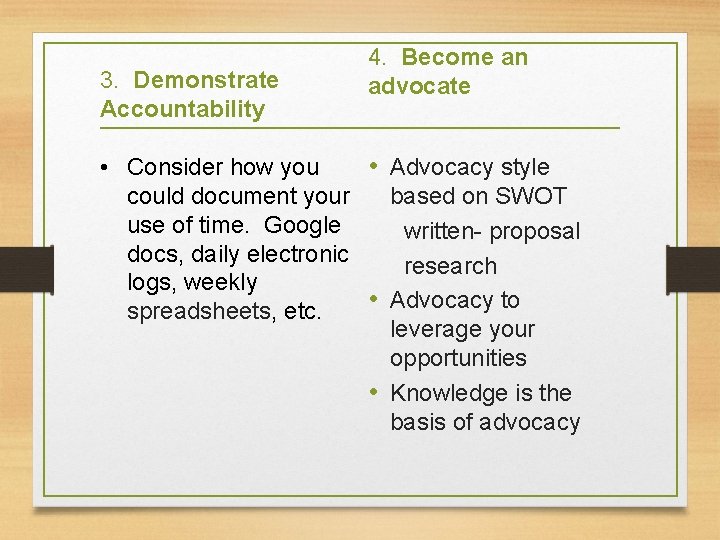 3. Demonstrate Accountability

• Consider how you could document your use of time. Google docs, daily electronic logs, weekly spreadsheets, etc.

4. Become an advocate

• Advocacy style based on SWOT
written- proposal
research
• Advocacy to leverage your opportunities
• Knowledge is the basis of advocacy